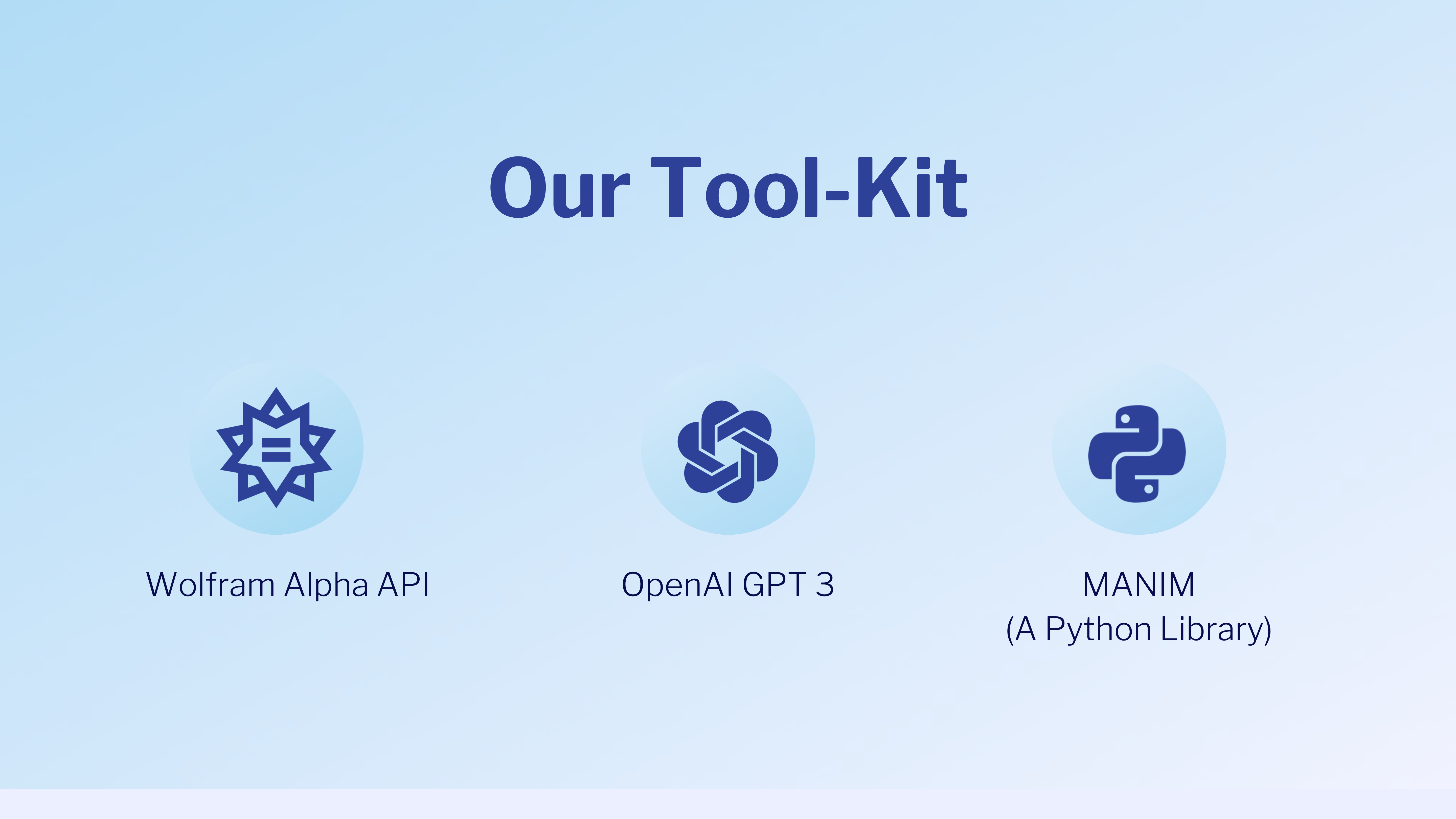 Our Tool-Kit

Wolfram Alpha API

OpenAI GPT 3

MANIM
(A Python Library)